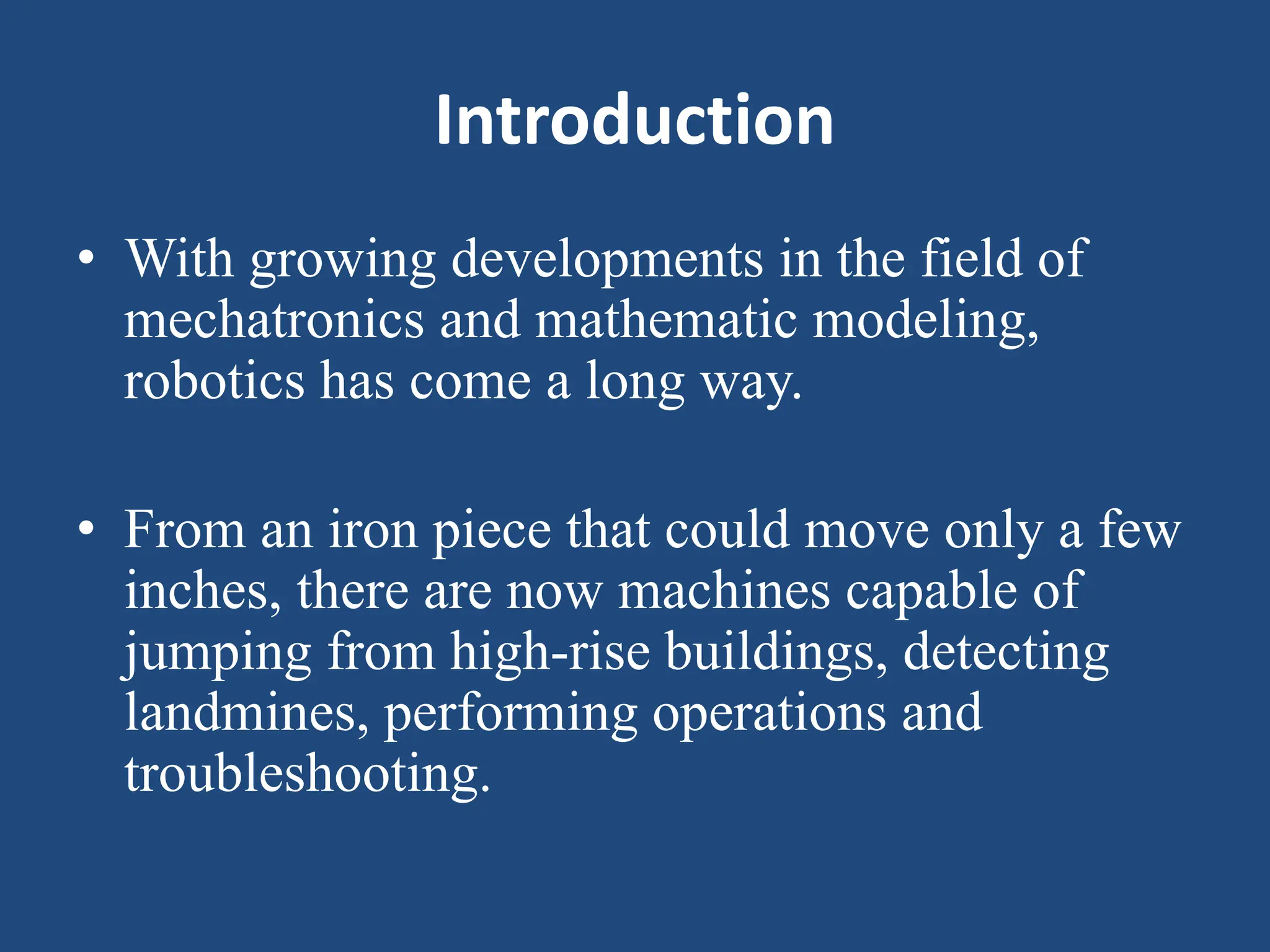 Introduction

• With growing developments in the field of mechatronics and mathematic modeling, robotics has come a long way.

• From an iron piece that could move only a few inches, there are now machines capable of jumping from high-rise buildings, detecting landmines, performing operations and troubleshooting.